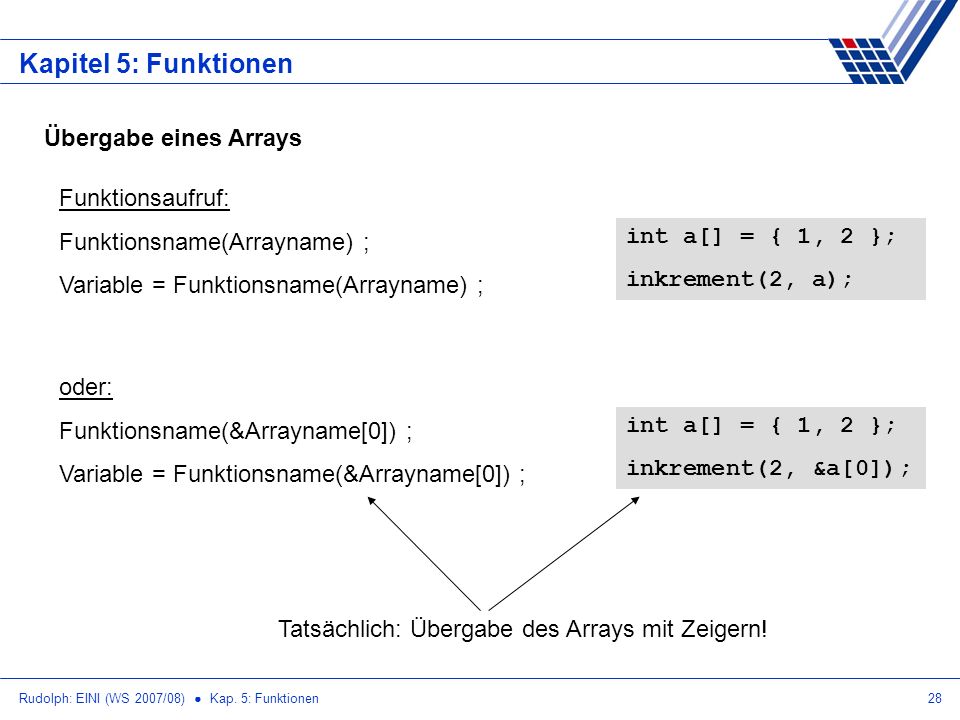 Kapitel 5: Funktionen

Übergabe eines Arrays

Funktionsaufruf:

Funktionsname(Arrayname) ;

Variable = Funktionsname(Arrayname) ;

int a[] = { 1, 2 };
inkrement(2, a);

oder:

Funktionsname(&Arrayname[0]) ;

Variable = Funktionsname(&Arrayname[0]) ;

int a[] = { 1, 2 };
inkrement(2, &a[0]);

Tatsächlich: Übergabe des Arrays mit Zeigern!

Rudolph: EINI (WS 2007/08) ● Kap. 5: Funktionen

28